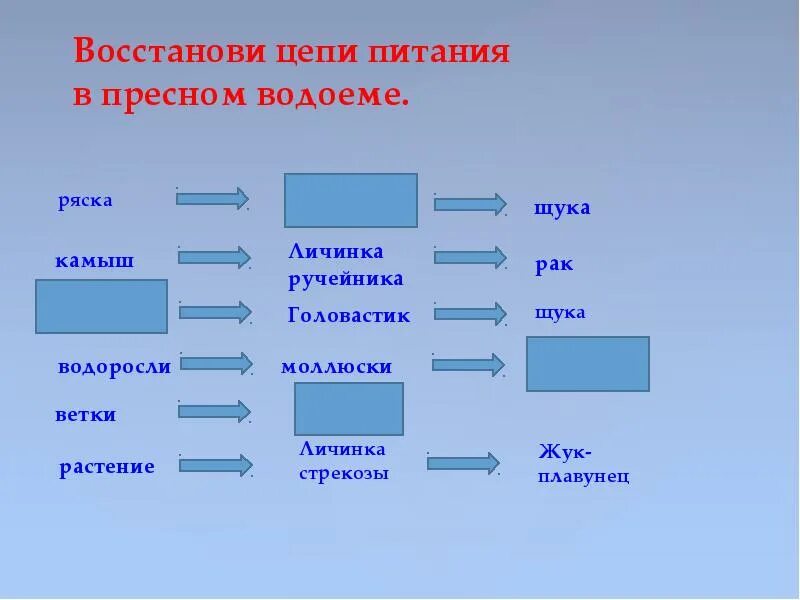 Восстанови цепи питания в пресном водоеме.

ряска

щука

камыш

Личинка ручейника

рак

Головастик

щука

водоросли

моллюски

ветки

растение

Личинка стрекозы

Жук-плавунец